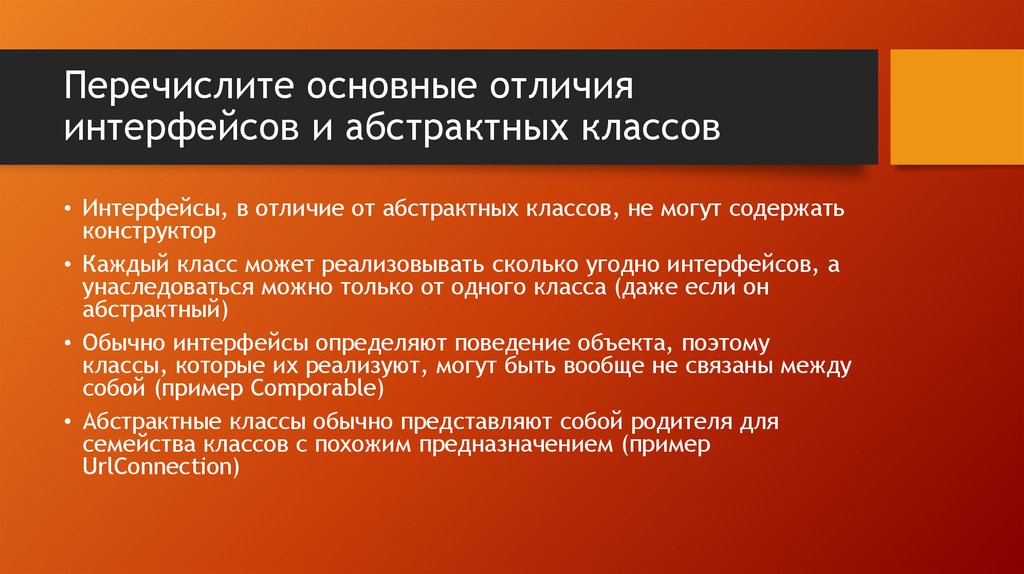 Перечислите основные отличия интерфейсов и абстрактных классов

• Интерфейсы, в отличие от абстрактных классов, не могут содержать конструктор
• Каждый класс может реализовывать сколько угодно интерфейсов, а унаследоваться можно только от одного класса (даже если он абстрактный)
• Обычно интерфейсы определяют поведение объекта, поэтому классы, которые их реализуют, могут быть вообще не связаны между собой (пример Comporable)
• Абстрактные классы обычно представляют собой родителя для семейства классов с похожим предназначением (пример UrlConnection)